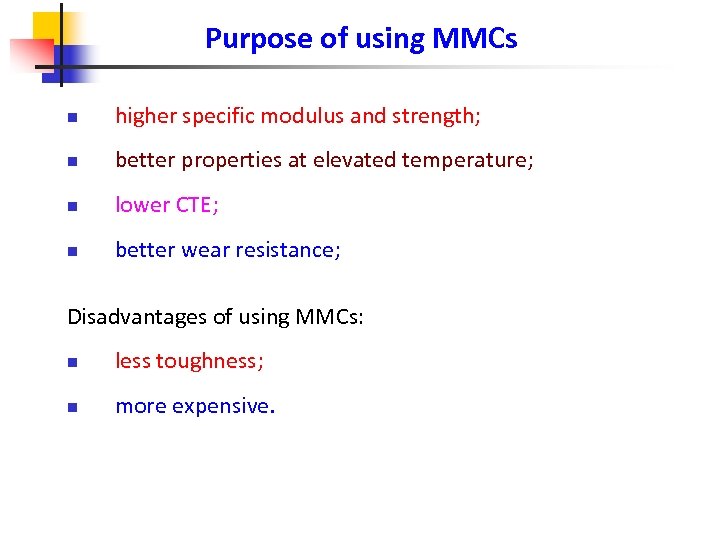 Purpose of using MMCs

- higher specific modulus and strength;
- better properties at elevated temperature;
- lower CTE;
- better wear resistance;

Disadvantages of using MMCs:

- less toughness;
- more expensive.